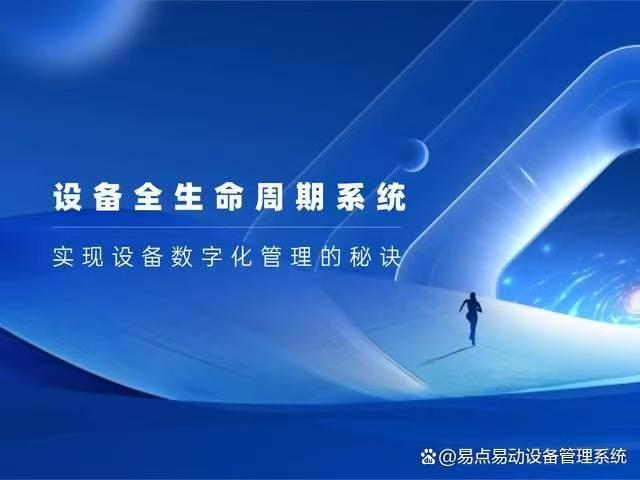 设备全生命周期系统

实现设备数字化管理的秘诀

@易点易动设备管理系统